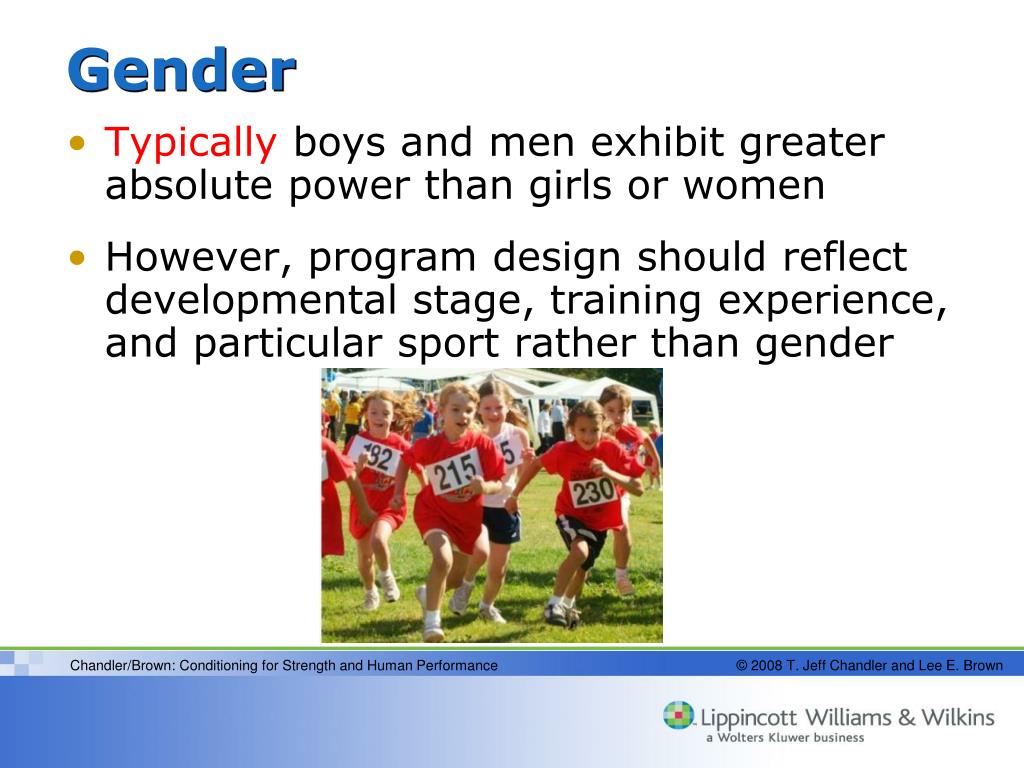 Gender

• Typically boys and men exhibit greater absolute power than girls or women

• However, program design should reflect developmental stage, training experience, and particular sport rather than gender

192
215
5
230

Chandler/Brown: Conditioning for Strength and Human Performance

© 2008 T. Jeff Chandler and Lee E. Brown

Lippincott Williams & Wilkins
a Wolters Kluwer business